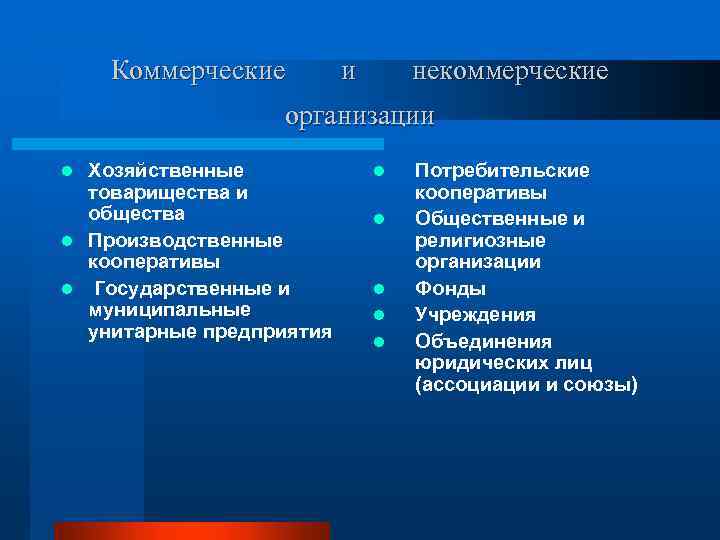 Коммерческие и некоммерческие организации

- Хозяйственные товарищества и общества
- Производственные кооперативы
- Государственные и муниципальные унитарные предприятия

- Потребительские кооперативы
- Общественные и религиозные организации
- Фонды
- Учреждения
- Объединения юридических лиц (ассоциации и союзы)